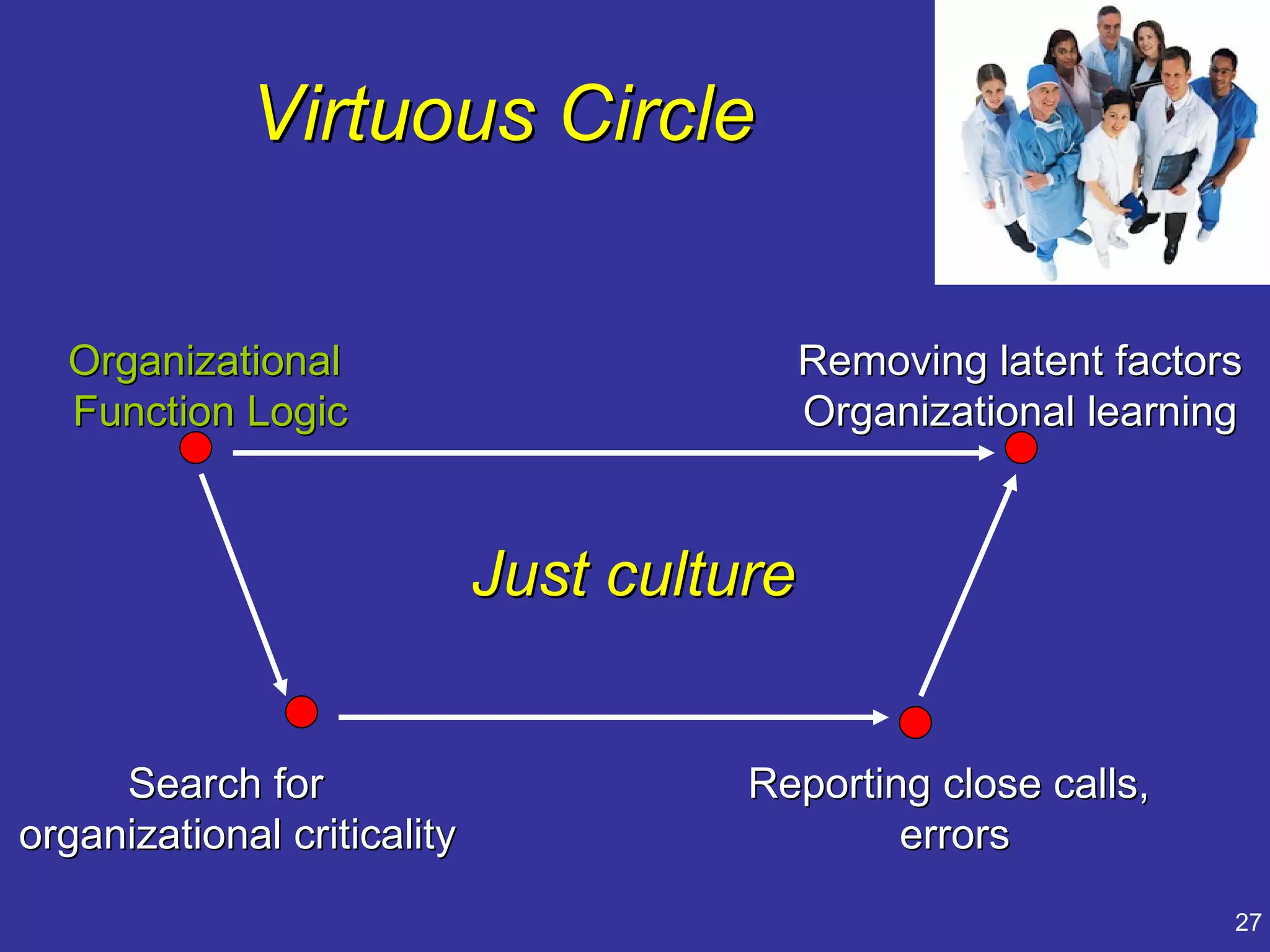 Virtuous Circle

Organizational Function Logic

Removing latent factors
Organizational learning

Just culture

Search for organizational criticality

Reporting close calls, errors

27